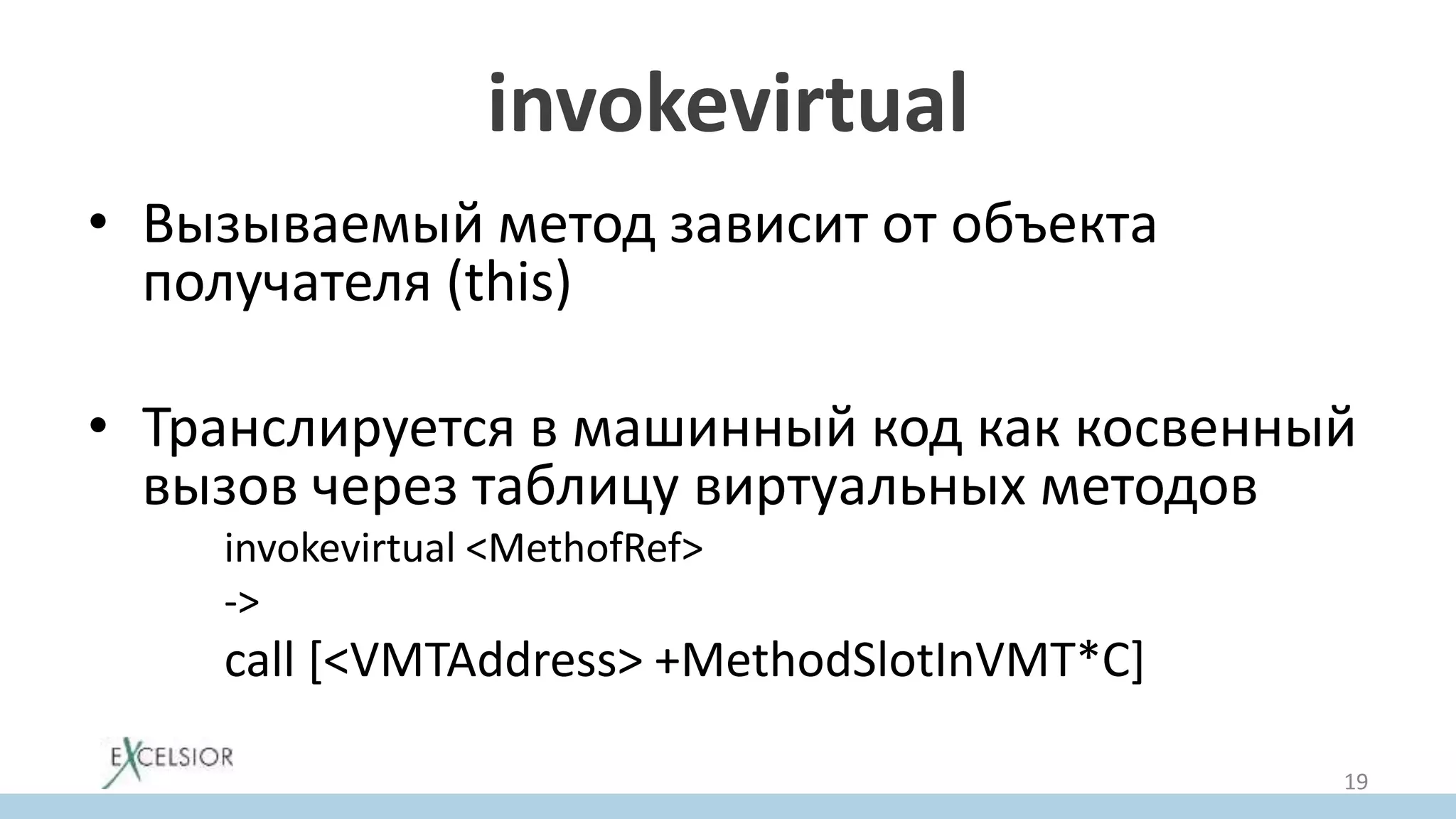 invokevirtual

• Вызываемый метод зависит от объекта получателя (this)

• Транслируется в машинный код как косвенный вызов через таблицу виртуальных методов

invokevirtual <MethofRef>

->

call [<VMTAddress> +MethodSlotInVMT*C]

EXCELSIOR

19